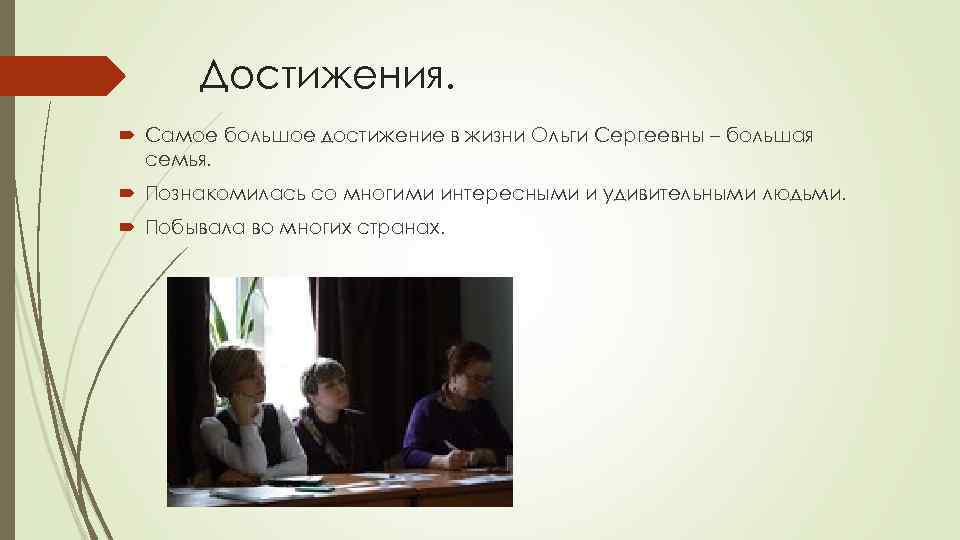 Достижения.

Самое большое достижение в жизни Ольги Сергеевны – большая семья.

Познакомилась со многими интересными и удивительными людьми.

Побывала во многих странах.